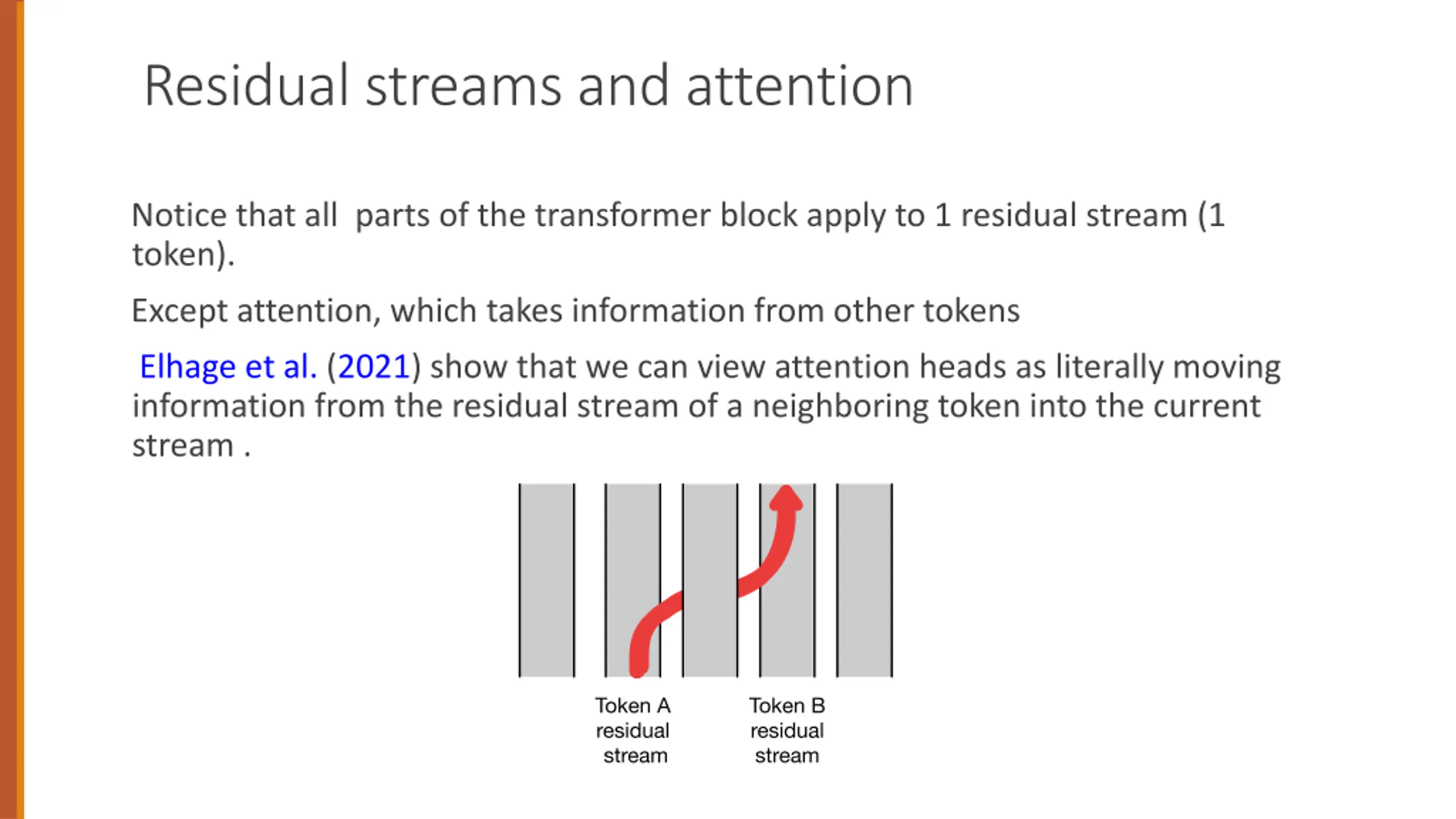 Residual streams and attention

Notice that all  parts of the transformer block apply to 1 residual stream (1 token).

Except attention, which takes information from other tokens

Elhage et al. (2021) show that we can view attention heads as literally moving information from the residual stream of a neighboring token into the current stream .

Token A residual stream

Token B residual stream